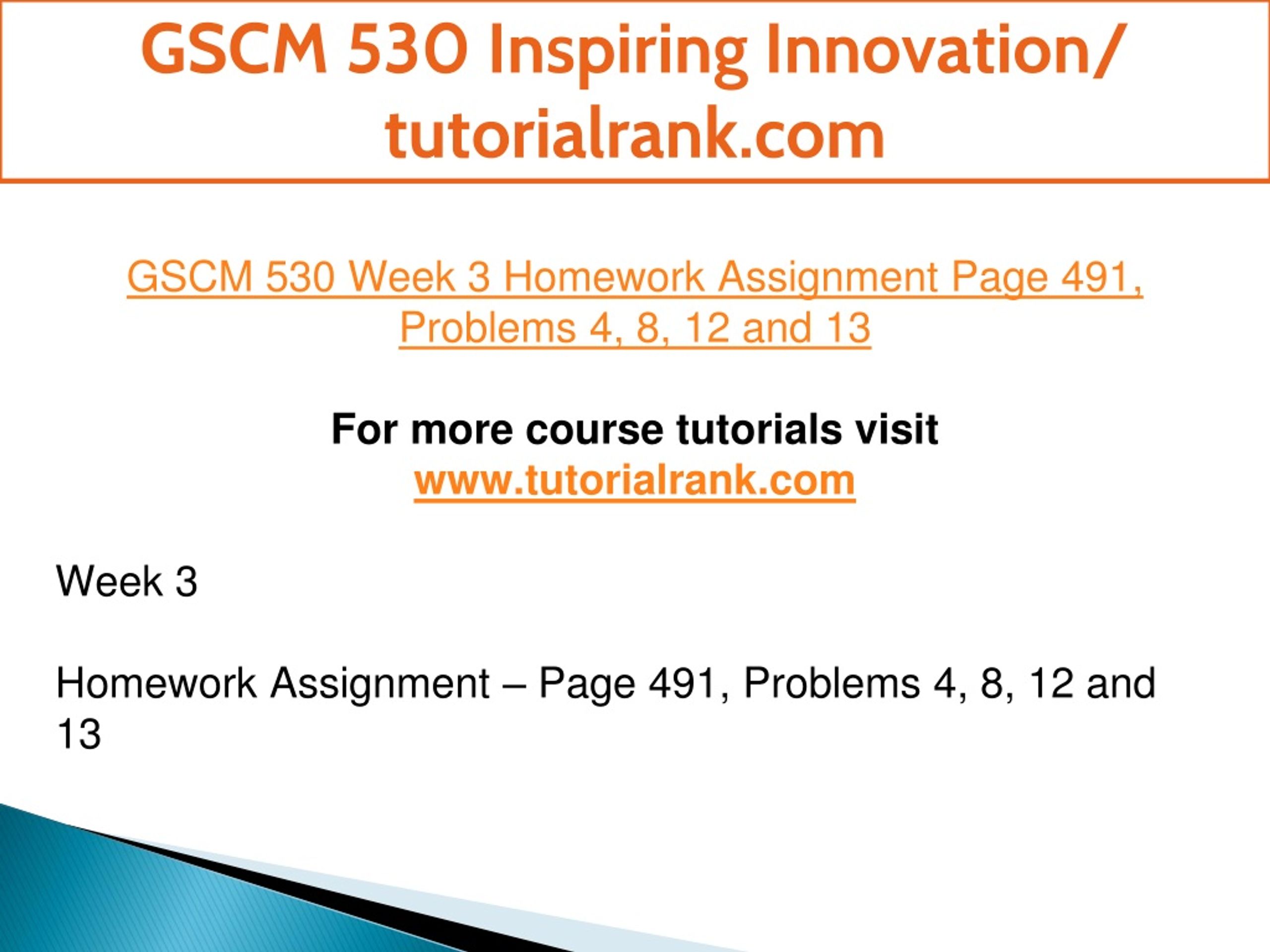 GSCM 530 Inspiring Innovation/ tutorialrank.com

GSCM 530 Week 3 Homework Assignment Page 491, Problems 4, 8, 12 and 13

For more course tutorials visit
www.tutorialrank.com

Week 3

Homework Assignment – Page 491, Problems 4, 8, 12 and 13